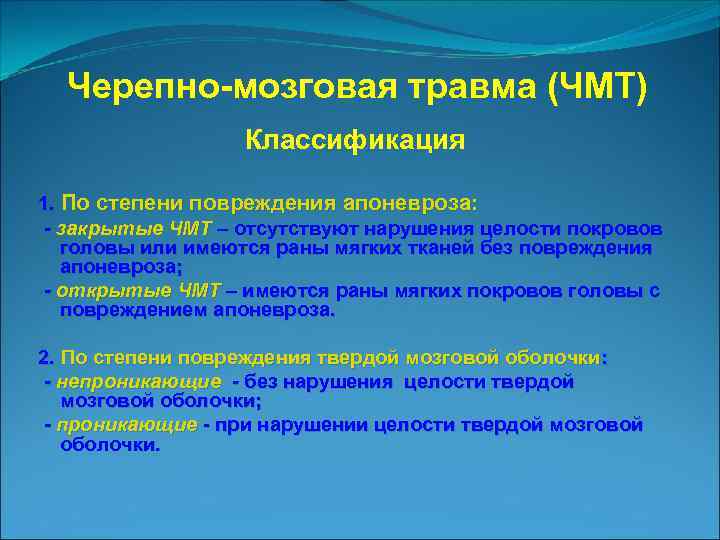 Черепно-мозговая травма (ЧМТ)

Классификация

1. По степени повреждения апоневроза:

- закрытые ЧМТ – отсутствуют нарушения целости покровов головы или имеются раны мягких тканей без повреждения апоневроза;

- открытые ЧМТ – имеются раны мягких покровов головы с повреждением апоневроза.

2. По степени повреждения твердой мозговой оболочки:

- непроникающие - без нарушения целости твердой мозговой оболочки;

- проникающие - при нарушении целости твердой мозговой оболочки.